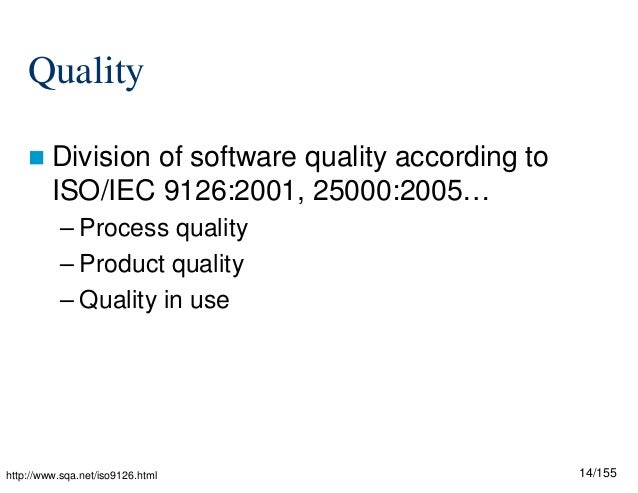 Quality

Division of software quality according to ISO/IEC 9126:2001, 25000:2005…

– Process quality
– Product quality
– Quality in use

http://www.sqa.net/iso9126.html

14/155